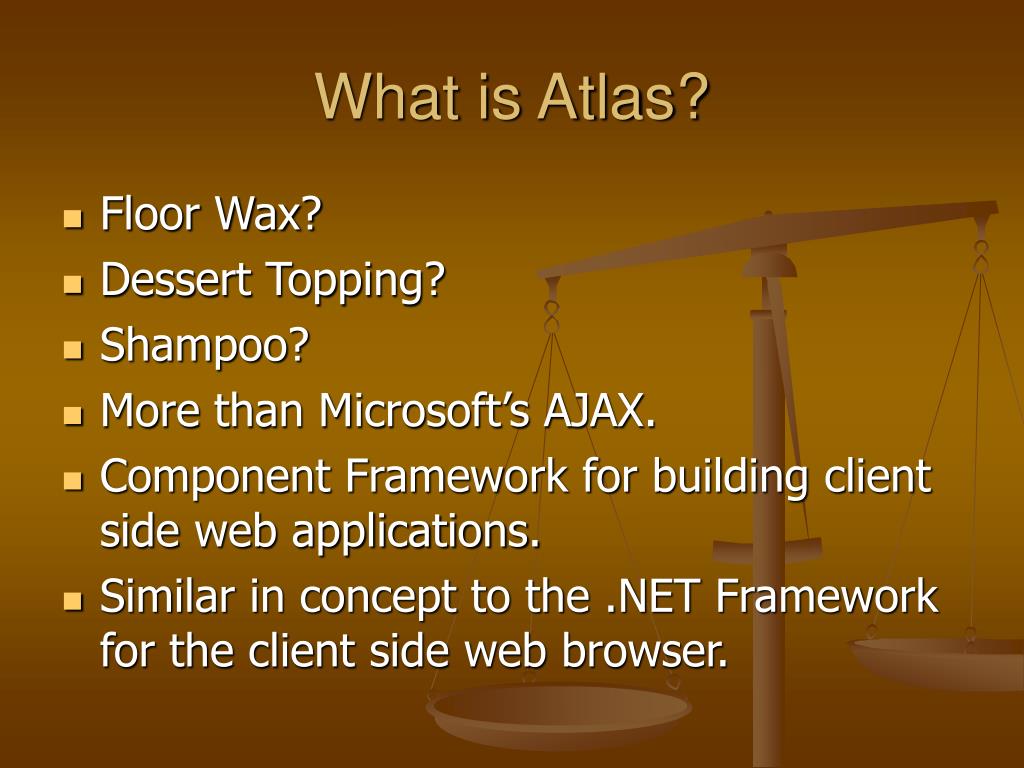 What is Atlas?

- Floor Wax?
- Dessert Topping?
- Shampoo?
- More than Microsoft’s AJAX.
- Component Framework for building client side web applications.
- Similar in concept to the .NET Framework for the client side web browser.